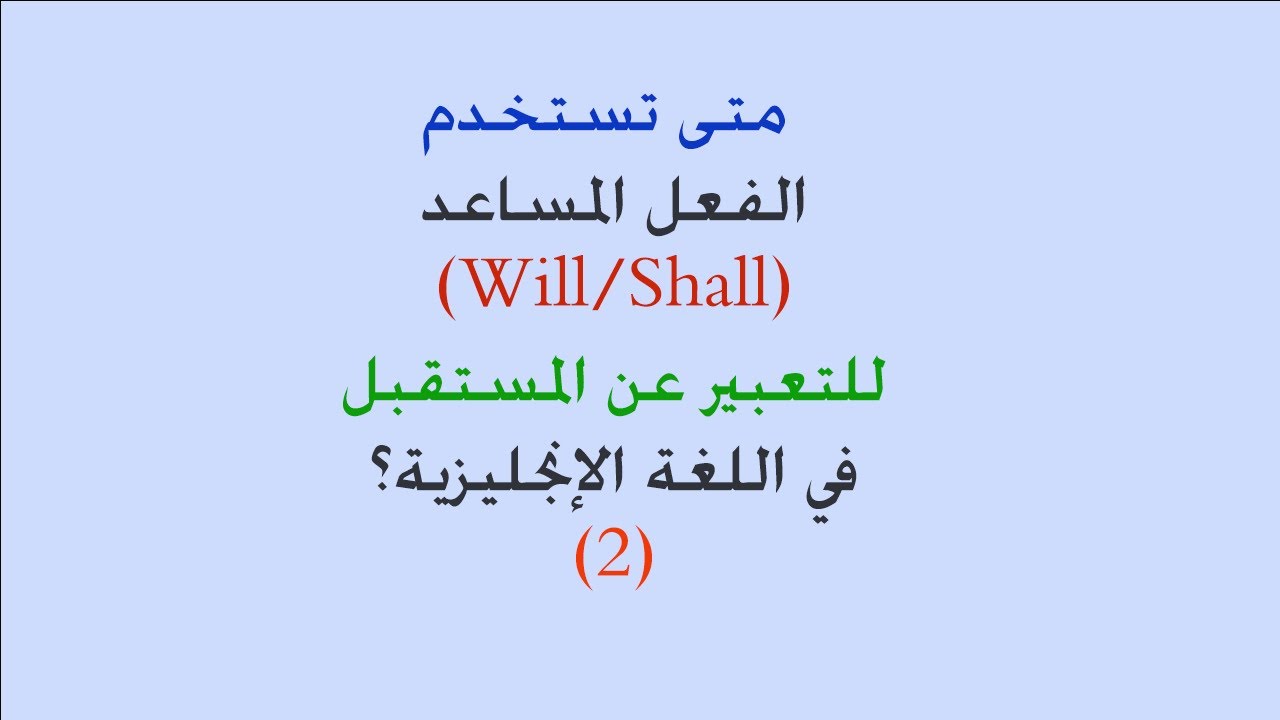 متى تستخدم
الفعل المساعد
(Will/Shall)
للتعبير عن المستقبل
في اللغة الإنجليزية؟
(2)